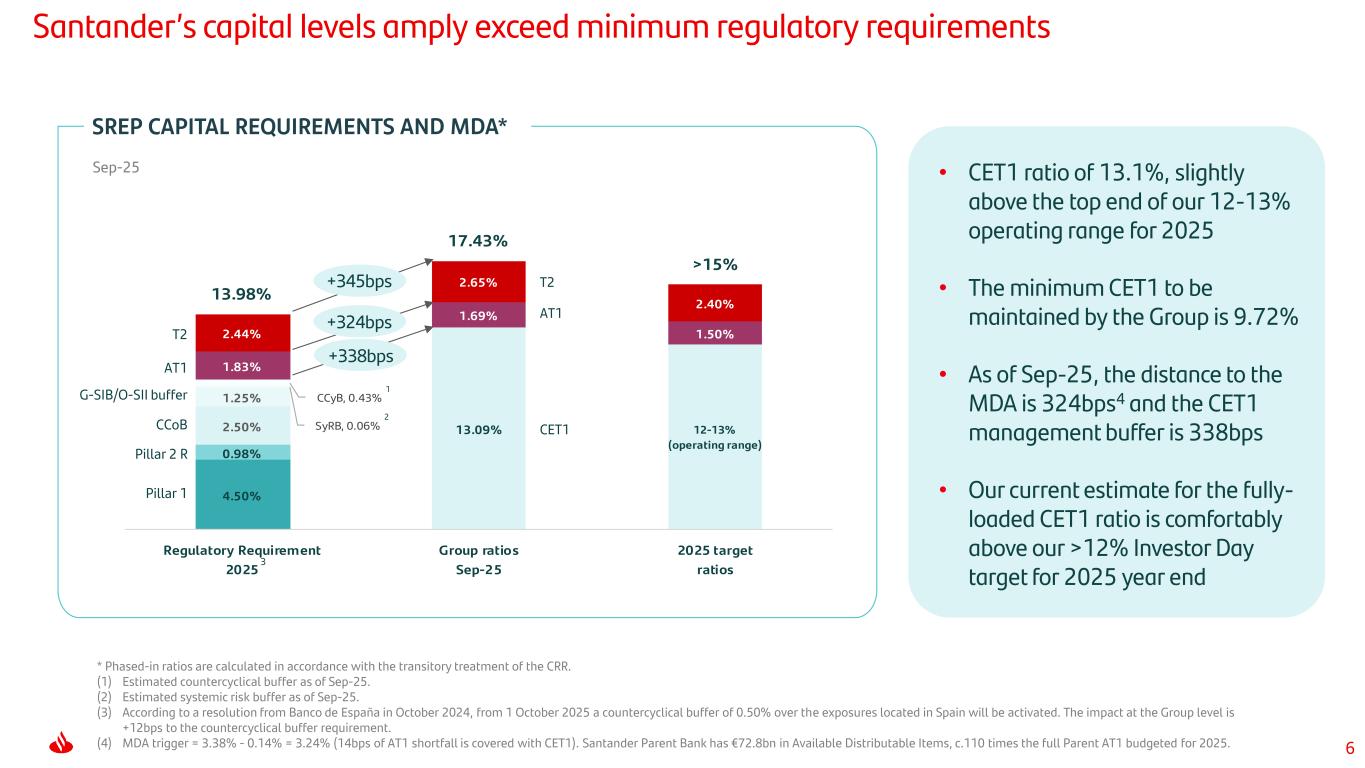 Santander's capital levels amply exceed minimum regulatory requirements

SREP CAPITAL REQUIREMENTS AND MDA*

Sep-25

13.98%

T2 2.44%
AT1 1.83%
G-SIB/O-SII buffer 1.25%
CCoB 2.50%
Pillar 2 R 0.98%
Pillar 1 4.50%

CCyB, 0.43% $^1$
SyRB, 0.06% $^2$

+345bps
+324bps
+338bps

17.43%

2.65% T2
1.69% AT1
13.09% CET1

>15%

2.40%
1.50%
12-13% (operating range)

Regulatory Requirement 2025 $^3$

Group ratios Sep-25

2025 target ratios

• CET1 ratio of 13.1%, slightly above the top end of our 12-13% operating range for 2025

• The minimum CET1 to be maintained by the Group is 9.72%

• As of Sep-25, the distance to the MDA is 324bps$^4$ and the CET1 management buffer is 338bps

• Our current estimate for the fully-loaded CET1 ratio is comfortably above our >12% Investor Day target for 2025 year end

* Phased-in ratios are calculated in accordance with the transitory treatment of the CRR.
(1) Estimated countercyclical buffer as of Sep-25.
(2) Estimated systemic risk buffer as of Sep-25.
(3) According to a resolution from Banco de España in October 2024, from 1 October 2025 a countercyclical buffer of 0.50% over the exposures located in Spain will be activated. The impact at the Group level is +12bps to the countercyclical buffer requirement.
(4) MDA trigger = 3.38% - 0.14% = 3.24% (14bps of AT1 shortfall is covered with CET1). Santander Parent Bank has €72.8bn in Available Distributable Items, c.110 times the full Parent AT1 budgeted for 2025.

6